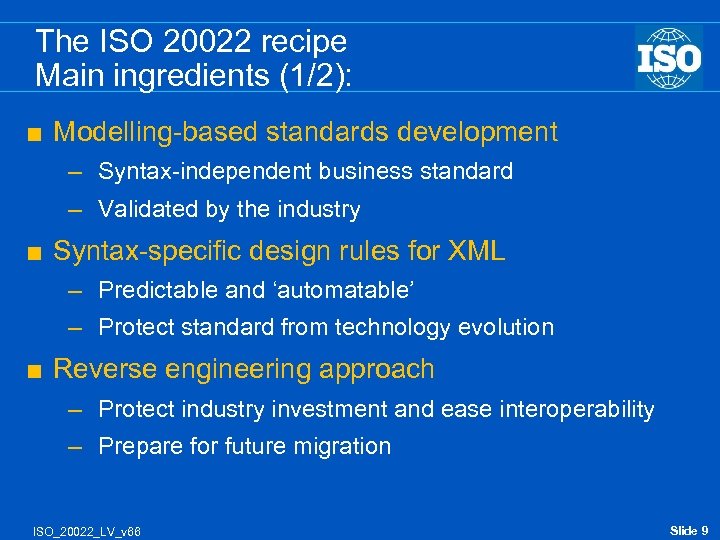 The ISO 20022 recipe
Main ingredients (1/2):

ISO

■ Modelling-based standards development
– Syntax-independent business standard
– Validated by the industry

■ Syntax-specific design rules for XML
– Predictable and ‘automatable’
– Protect standard from technology evolution

■ Reverse engineering approach
– Protect industry investment and ease interoperability
– Prepare for future migration

ISO_20022_LV_v66

Slide 9